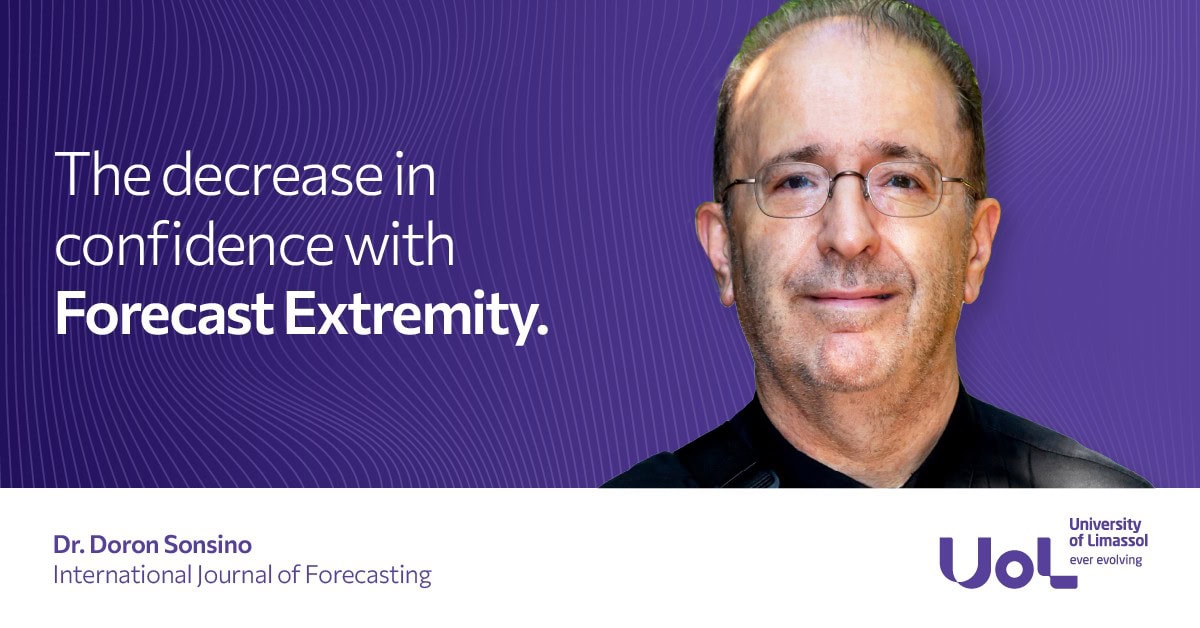 The decrease in confidence with **Forecast Extremity.**

**Dr. Doron Sonsino**
International Journal of Forecasting

UoL
University of Limassol
ever evolving